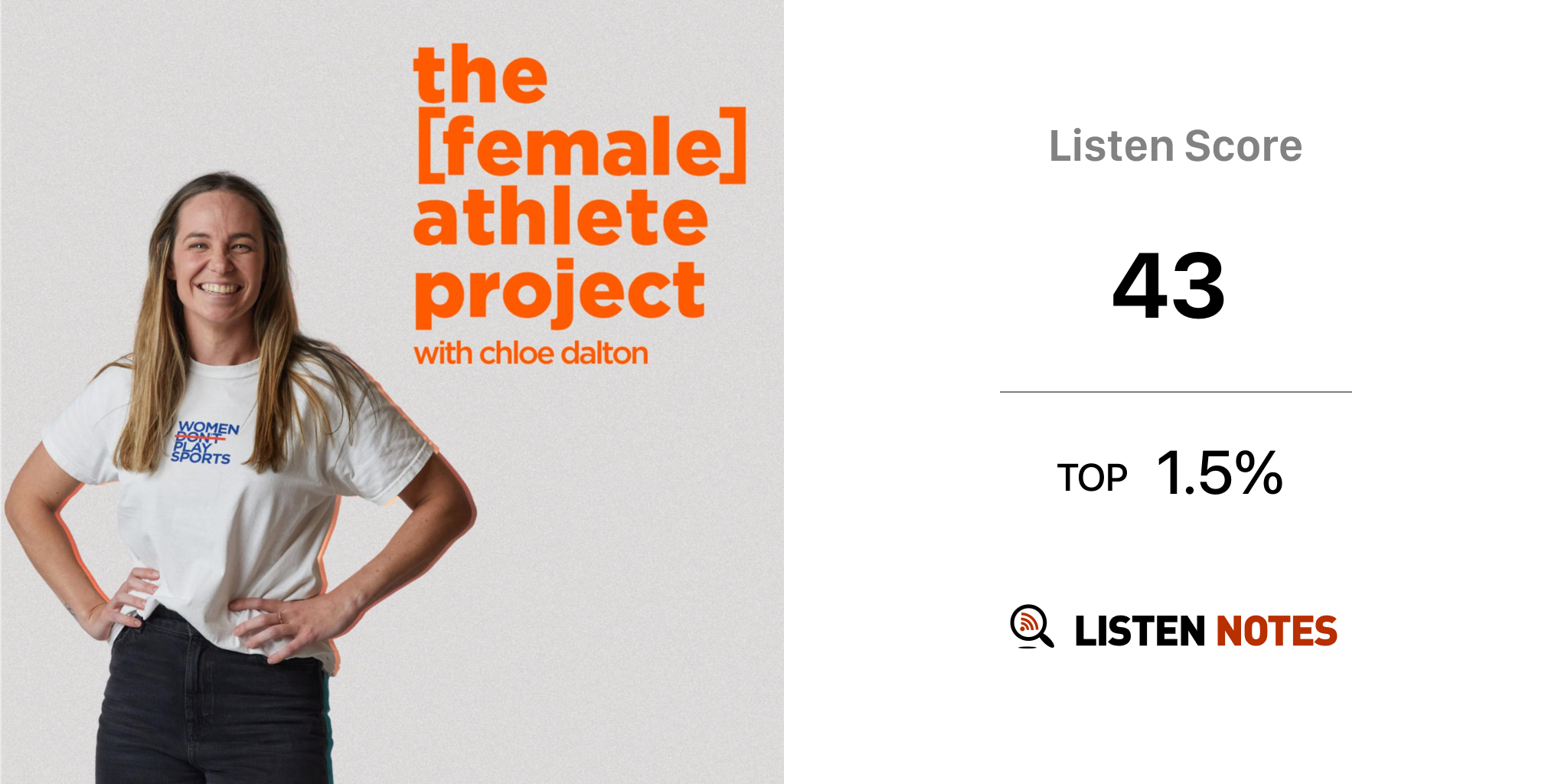 the [female] athlete project
with chloe dalton

WOMEN DON'T PLAY SPORTS

Listen Score

43

TOP 1.5%

LISTEN NOTES